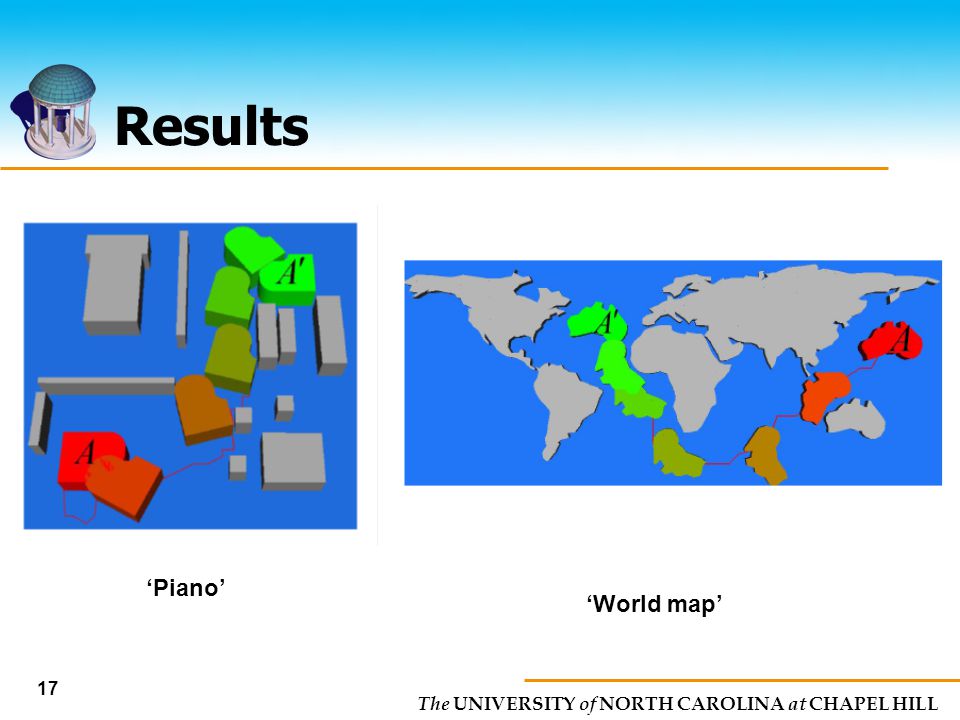 Results

$A'$

$A$

$A'$

$A$

‘Piano’

‘World map’

17

The UNIVERSITY of NORTH CAROLINA at CHAPEL HILL